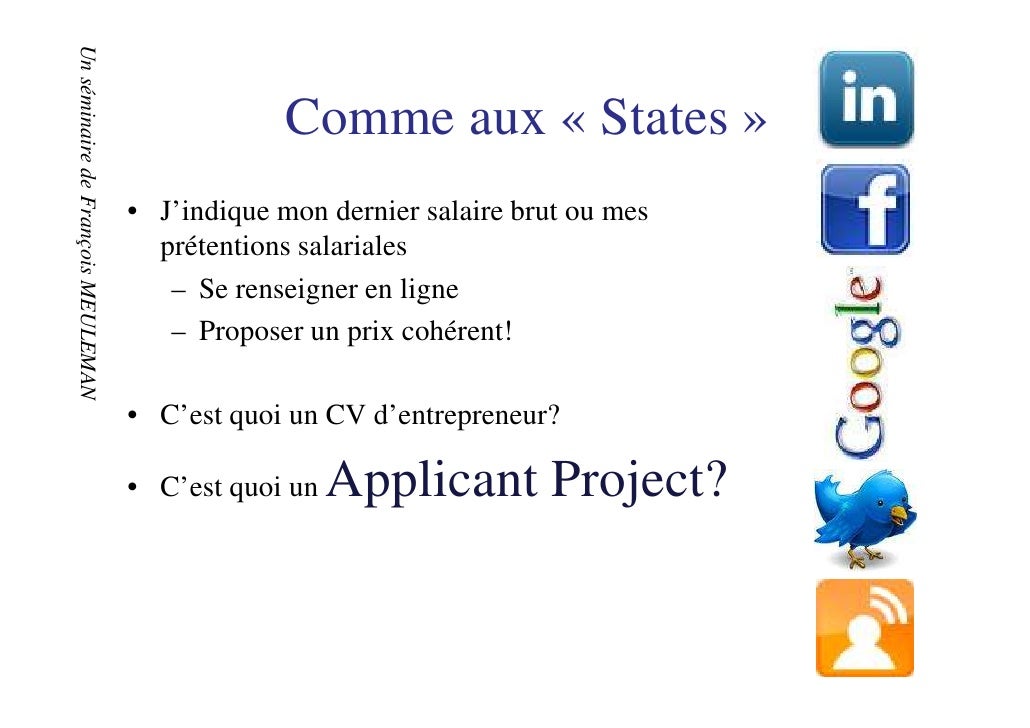 Un séminaire de François MEULEMAN

Comme aux « States »

• J'indique mon dernier salaire brut ou mes prétentions salariales
– Se renseigner en ligne
– Proposer un prix cohérent!

• C'est quoi un CV d'entrepreneur?

• C'est quoi un Applicant Project?

in

f

Google